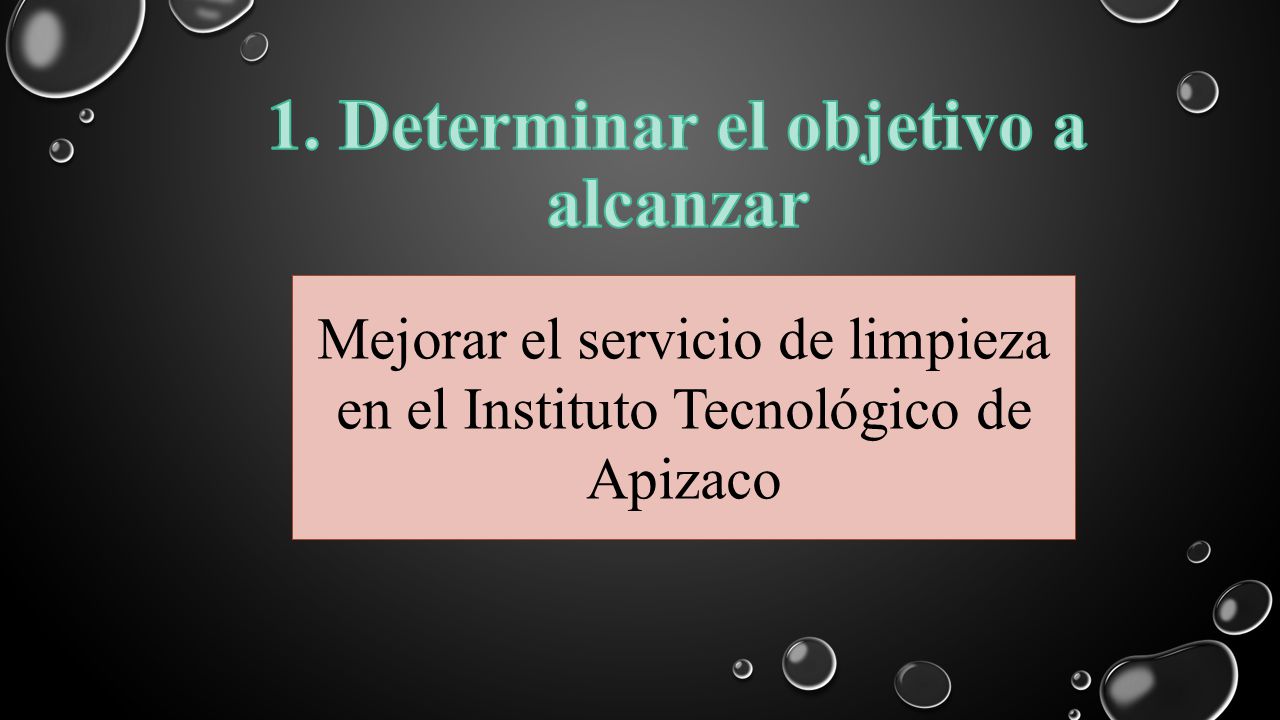 1. Determinar el objetivo a alcanzar

Mejorar el servicio de limpieza en el Instituto Tecnológico de Apizaco